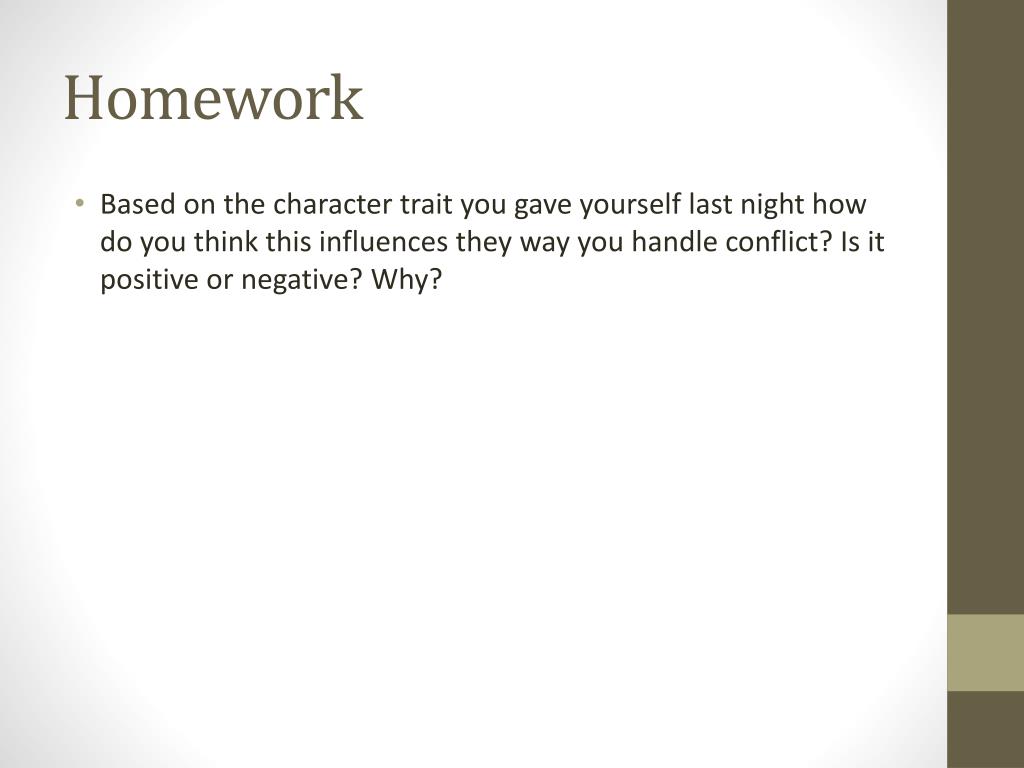 Homework

• Based on the character trait you gave yourself last night how do you think this influences they way you handle conflict? Is it positive or negative? Why?